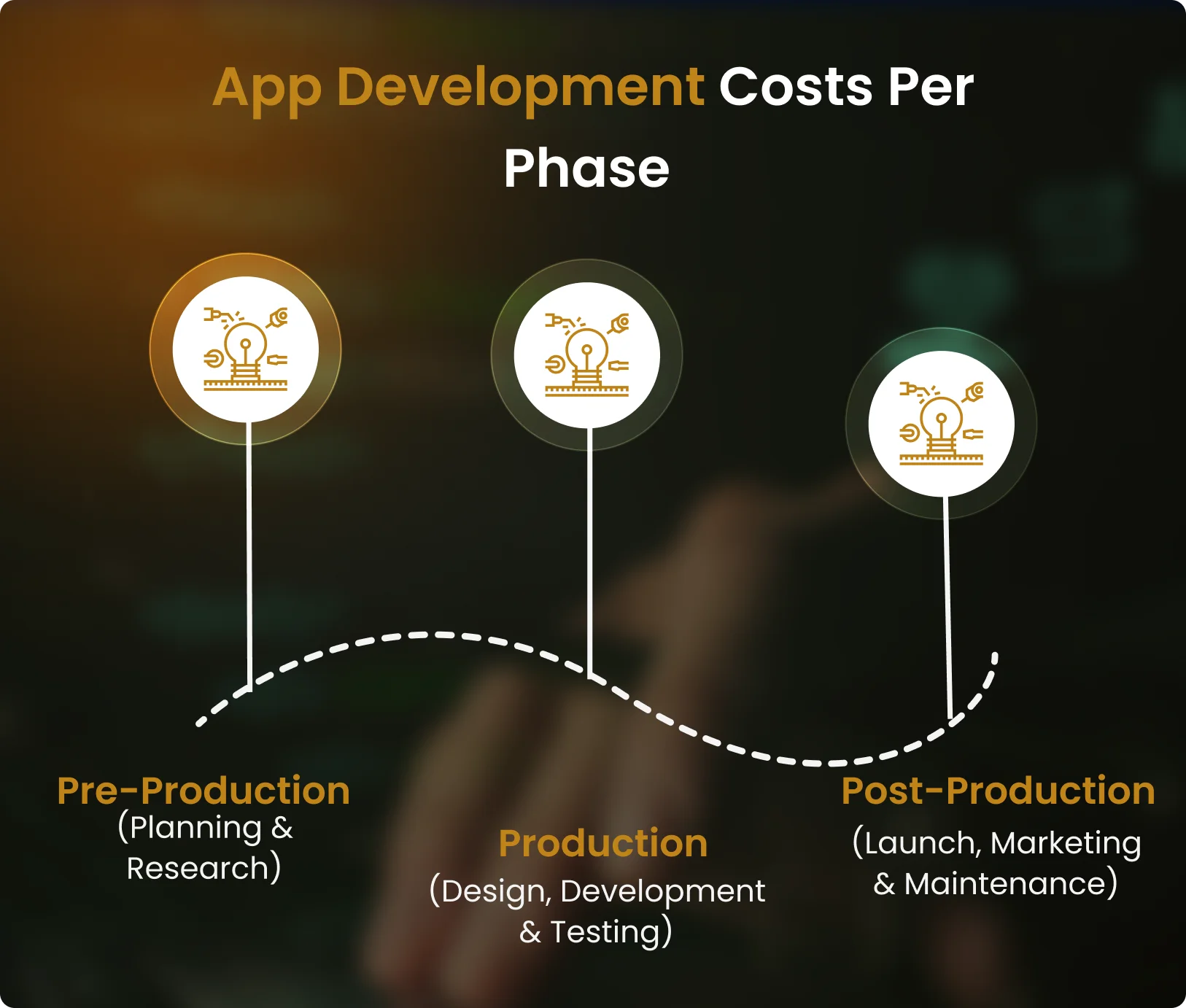 App Development Costs Per Phase

Pre-Production
(Planning & Research)

Production
(Design, Development & Testing)

Post-Production
(Launch, Marketing & Maintenance)